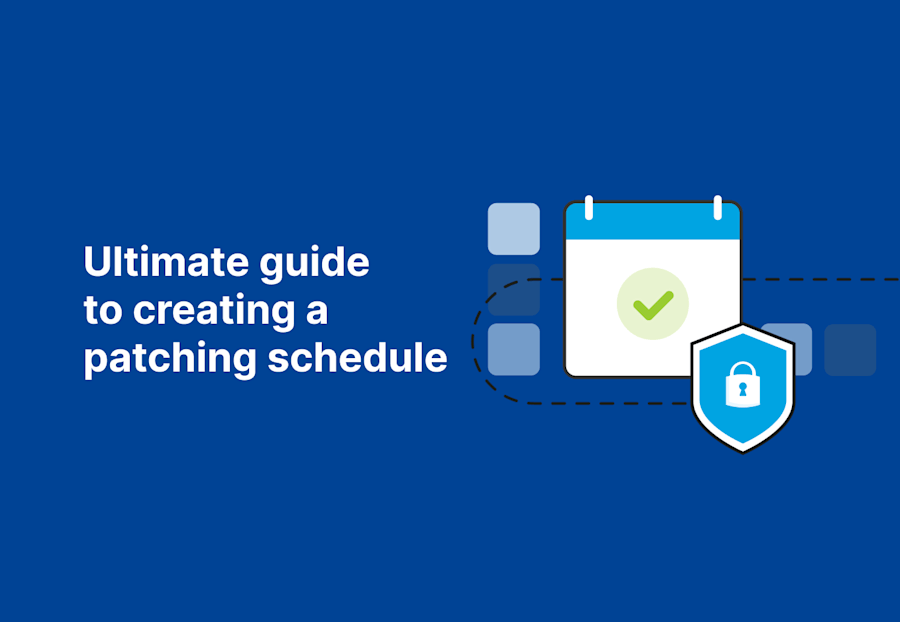 Ultimate guide to creating a patching schedule